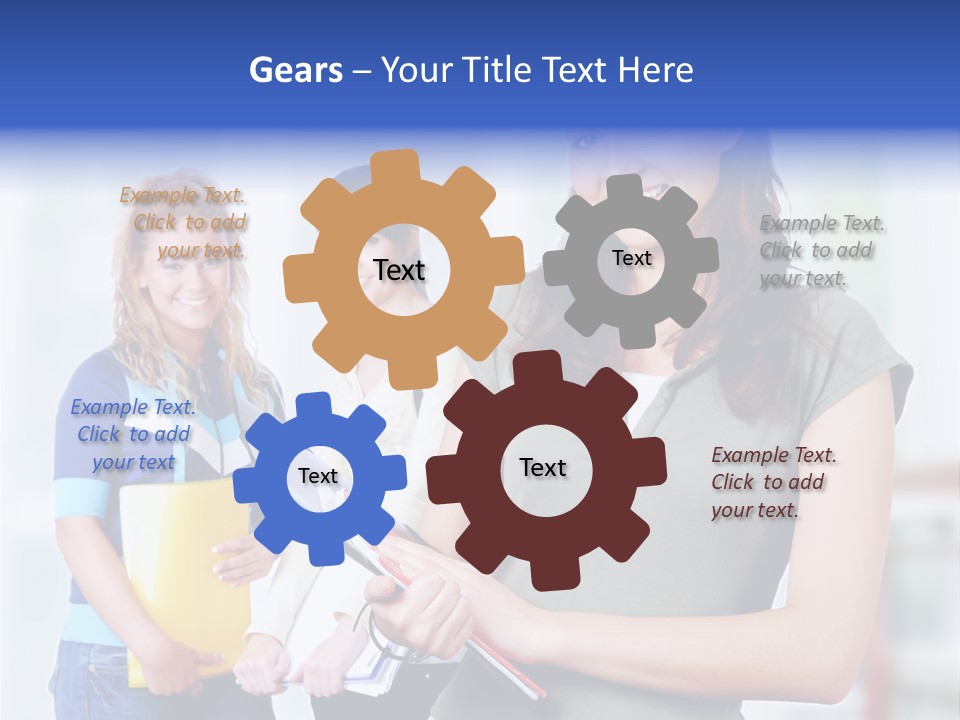 Gears – Your Title Text Here

Example Text. Click to add your text.

Text

Text

Example Text. Click to add your text.

Example Text. Click to add your text

Text

Text

Example Text. Click to add your text.